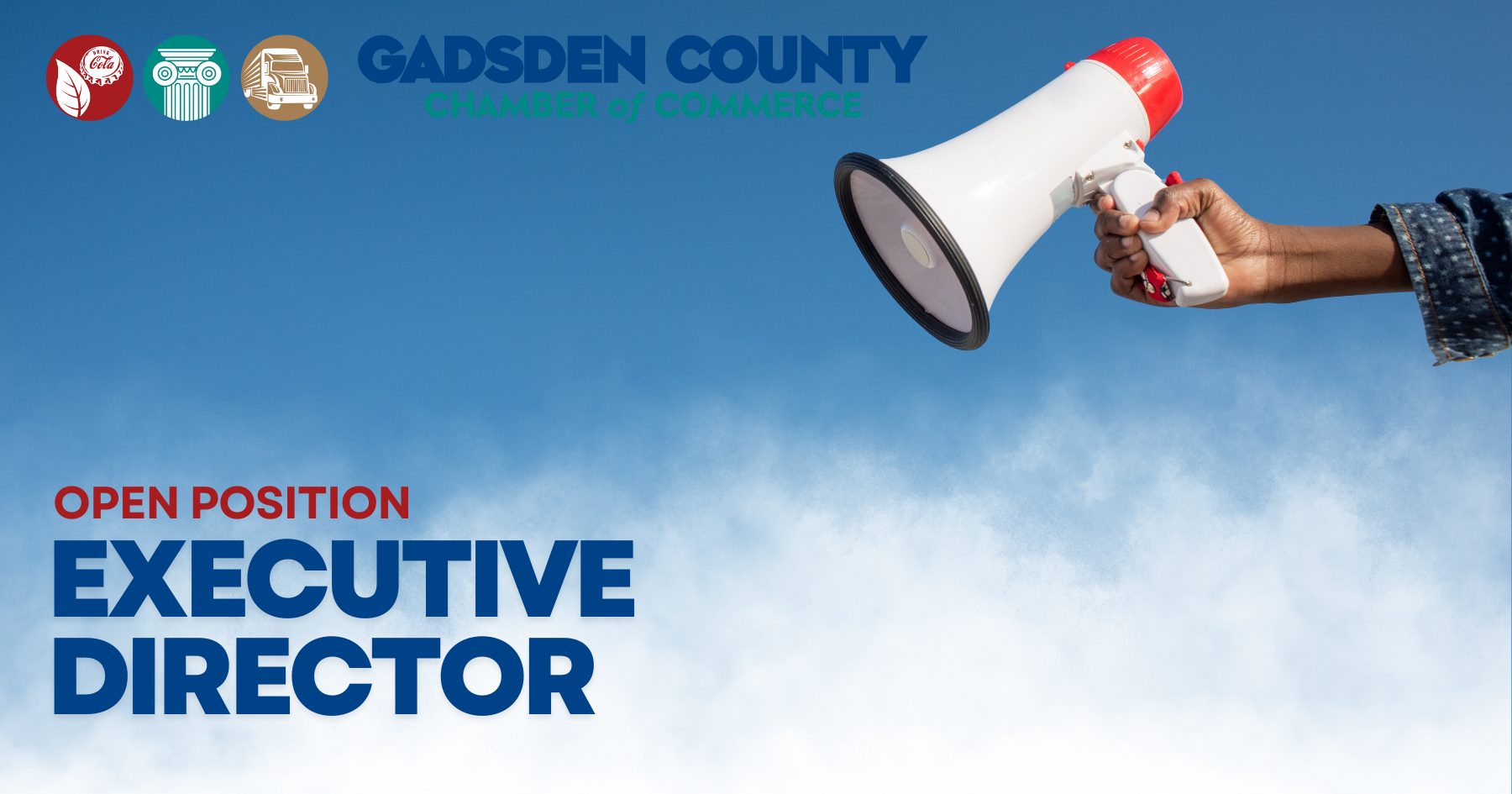 DRINK Cola

GADSDEN COUNTY
CHAMBER of COMMERCE

OPEN POSITION
EXECUTIVE DIRECTOR